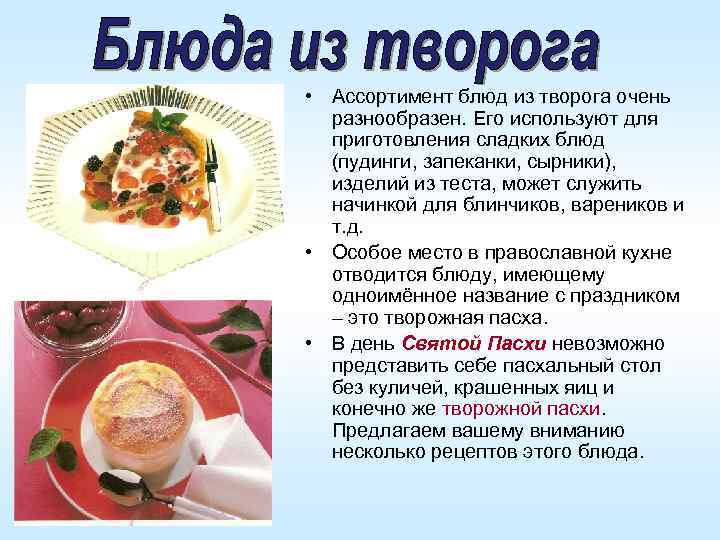 Блюда из творога

• Ассортимент блюд из творога очень разнообразен. Его используют для приготовления сладких блюд (пудинги, запеканки, сырники), изделий из теста, может служить начинкой для блинчиков, вареников и т.д.

• Особое место в православной кухне отводится блюду, имеющему одноимённое название с праздником – это творожная пасха.

• В день Святой Пасхи невозможно представить себе пасхальный стол без куличей, крашенных яиц и конечно же творожной пасхи. Предлагаем вашему вниманию несколько рецептов этого блюда.